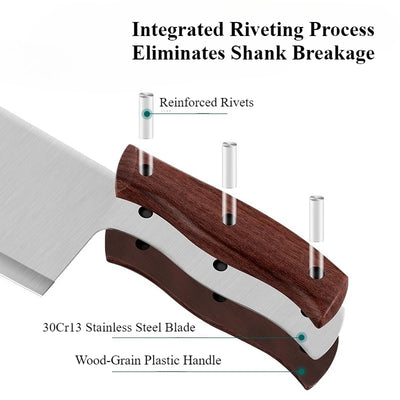 Integrated Riveting Process
Eliminates Shank Breakage

Reinforced Rivets

30Cr13 Stainless Steel Blade

Wood-Grain Plastic Handle